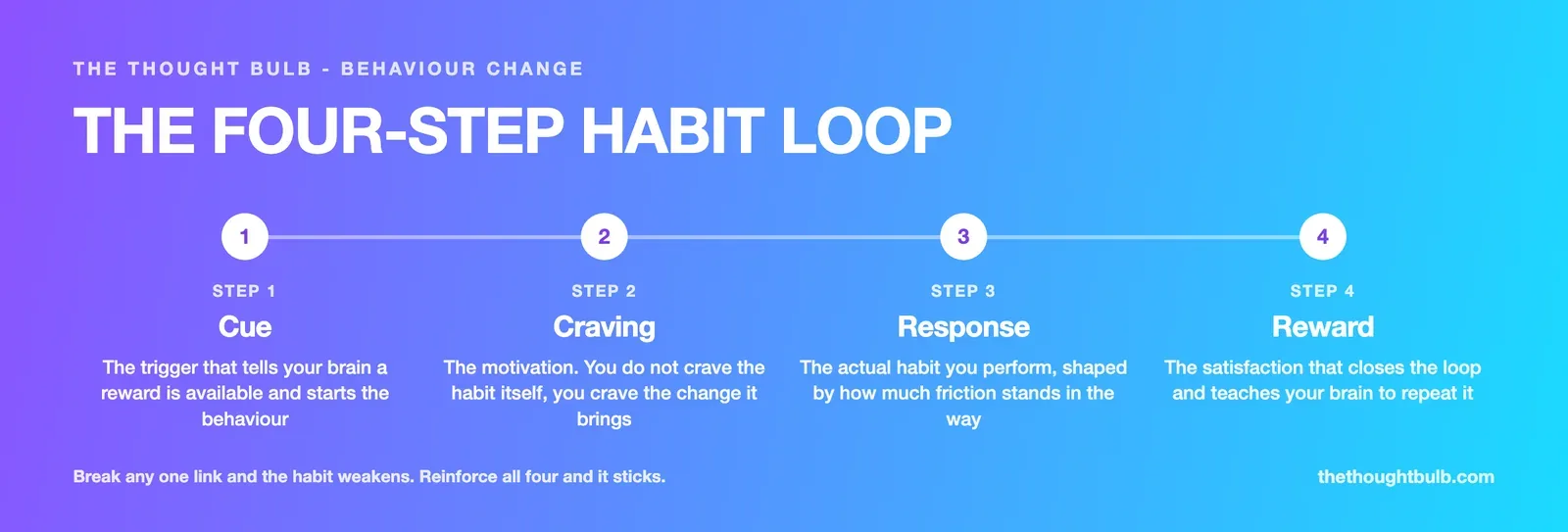 THE THOUGHT BULB - BEHAVIOUR CHANGE

THE FOUR-STEP HABIT LOOP

1

STEP 1

Cue

The trigger that tells your brain a reward is available and starts the behaviour

2

STEP 2

Craving

The motivation. You do not crave the habit itself, you crave the change it brings

3

STEP 3

Response

The actual habit you perform, shaped by how much friction stands in the way

4

STEP 4

Reward

The satisfaction that closes the loop and teaches your brain to repeat it

Break any one link and the habit weakens. Reinforce all four and it sticks.

thethoughtbulb.com